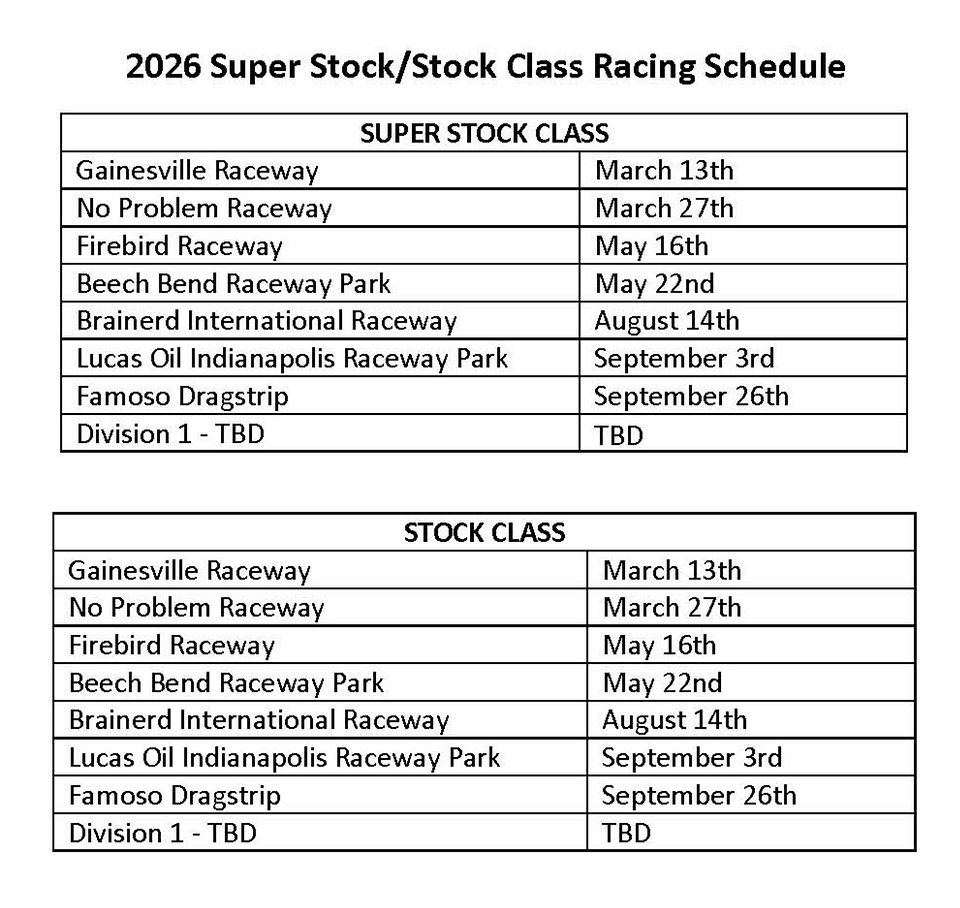 2026 Super Stock/Stock Class Racing Schedule

| SUPER STOCK CLASS | |
|---|---|
| Gainesville Raceway | March 13th |
| No Problem Raceway | March 27th |
| Firebird Raceway | May 16th |
| Beech Bend Raceway Park | May 22nd |
| Brainerd International Raceway | August 14th |
| Lucas Oil Indianapolis Raceway Park | September 3rd |
| Famoso Dragstrip | September 26th |
| Division 1 - TBD | TBD |

| STOCK CLASS | |
|---|---|
| Gainesville Raceway | March 13th |
| No Problem Raceway | March 27th |
| Firebird Raceway | May 16th |
| Beech Bend Raceway Park | May 22nd |
| Brainerd International Raceway | August 14th |
| Lucas Oil Indianapolis Raceway Park | September 3rd |
| Famoso Dragstrip | September 26th |
| Division 1 - TBD | TBD |